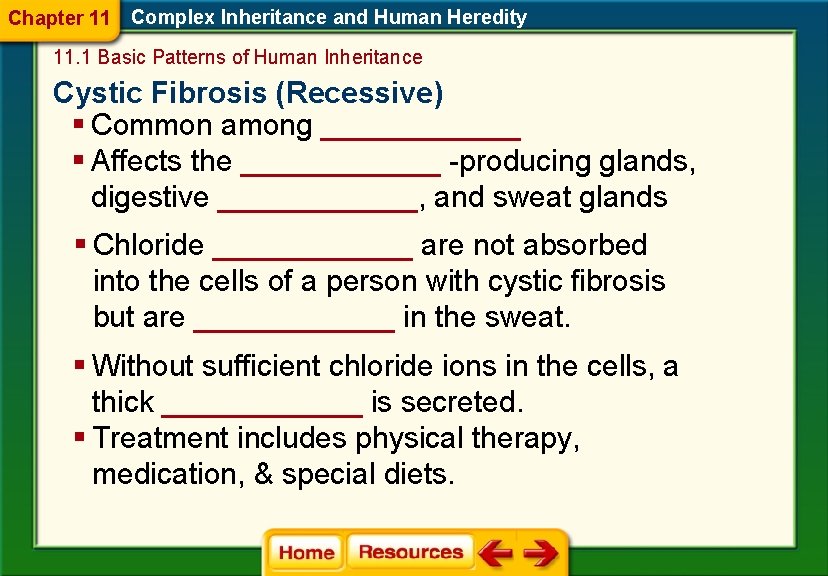 Chapter 11 Complex Inheritance and Human Heredity

11.1 Basic Patterns of Human Inheritance

Cystic Fibrosis (Recessive)

▪ Common among ____________

▪ Affects the ____________ -producing glands, digestive ____________, and sweat glands

▪ Chloride ____________ are not absorbed into the cells of a person with cystic fibrosis but are ____________ in the sweat.

▪ Without sufficient chloride ions in the cells, a thick ____________ is secreted.

▪ Treatment includes physical therapy, medication, & special diets.

Home Resources